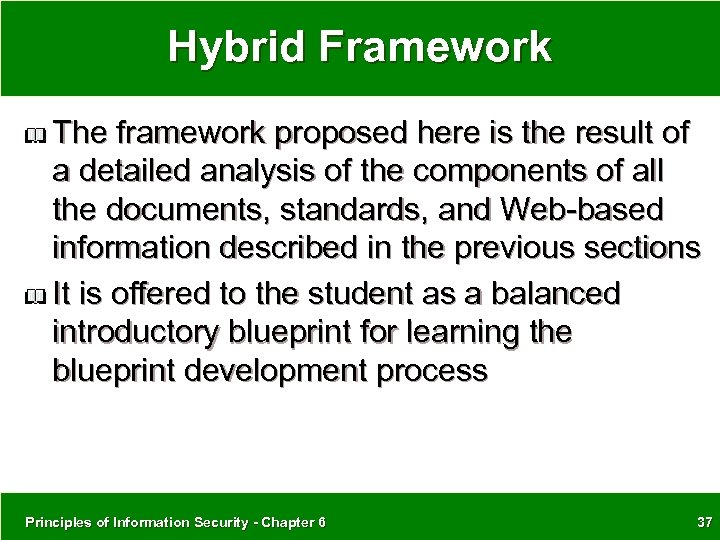 Hybrid Framework

The framework proposed here is the result of a detailed analysis of the components of all the documents, standards, and Web-based information described in the previous sections

It is offered to the student as a balanced introductory blueprint for learning the blueprint development process

Principles of Information Security - Chapter 6

37